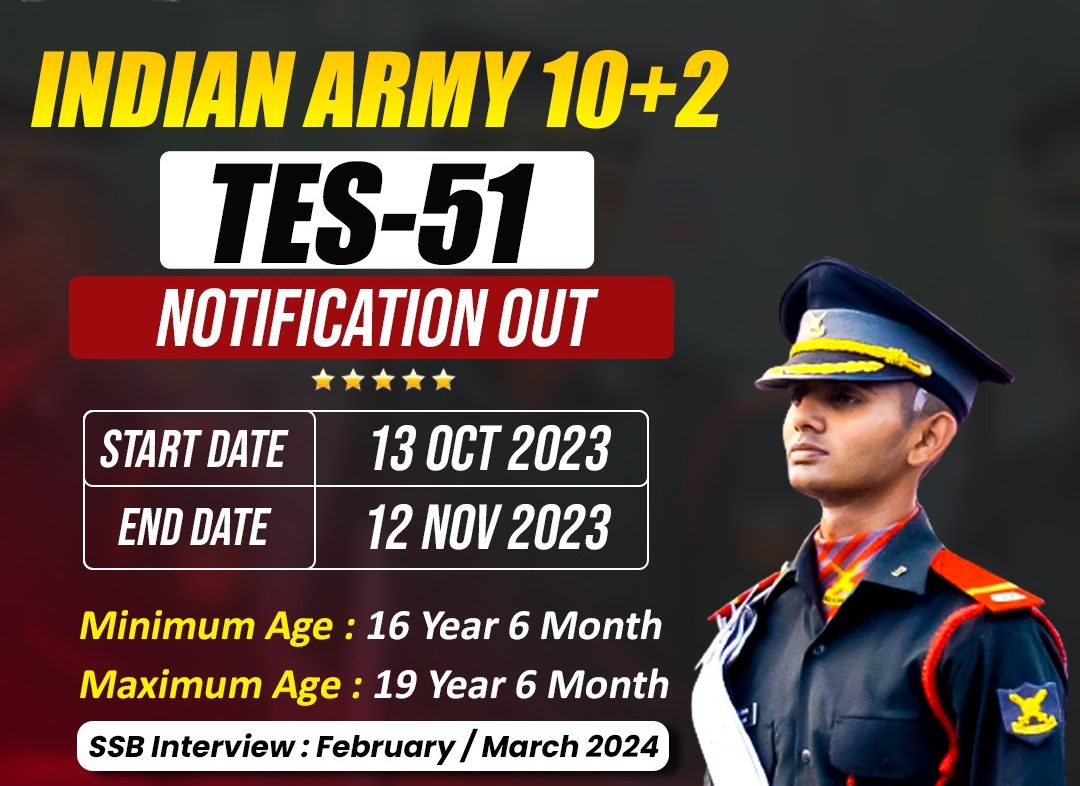 INDIAN ARMY 10+2

TES-51

NOTIFICATION OUT

| START DATE | 13 OCT 2023 |
|---|---|
| END DATE | 12 NOV 2023 |

Minimum Age : 16 Year 6 Month

Maximum Age : 19 Year 6 Month

SSB Interview : February / March 2024